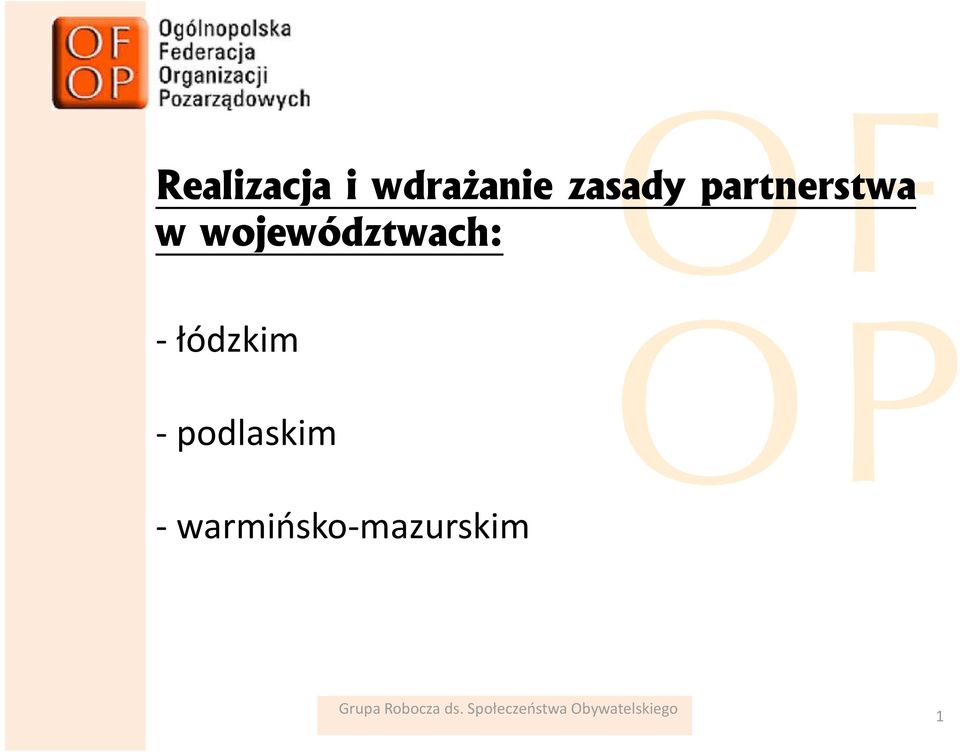 OF
OP
Ogólnopolska
Federacja
Organizacji
Pozarządowych

OF
OP

Realizacja i wdrażanie zasady partnerstwa w województwach:

- łódzkim

- podlaskim

- warmińsko-mazurskim

Grupa Robocza ds. Społeczeństwa Obywatelskiego

1